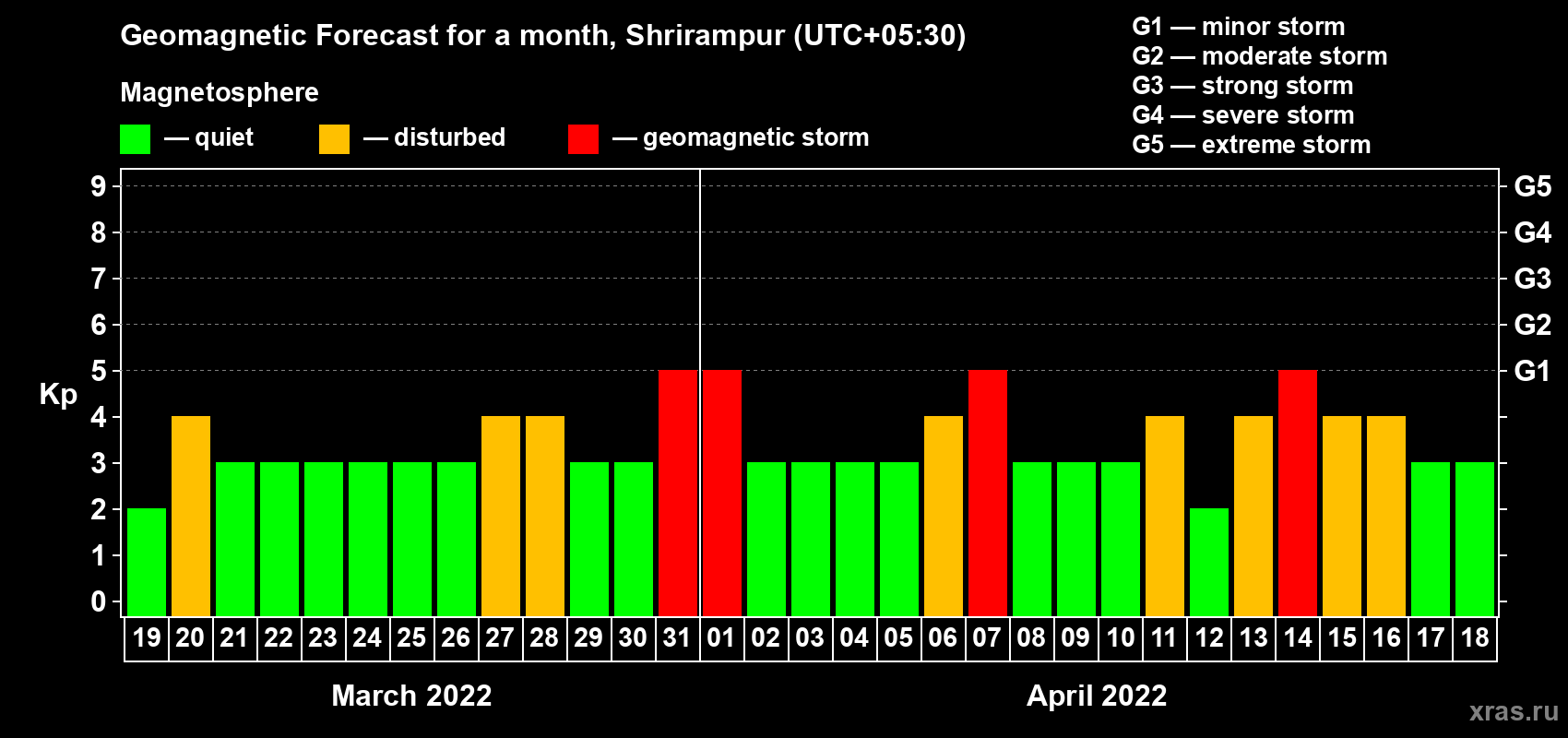 Geomagnetic Forecast for a month, Shrirampur (UTC+05:30)

Magnetosphere

— quiet — disturbed — geomagnetic storm

G1 — minor storm
G2 — moderate storm
G3 — strong storm
G4 — severe storm
G5 — extreme storm

Kp

9
8
7
6
5
4
3
2
1
0

G5
G4
G3
G2
G1

19 20 21 22 23 24 25 26 27 28 29 30 31 01 02 03 04 05 06 07 08 09 10 11 12 13 14 15 16 17 18

March 2022

April 2022

xras.ru